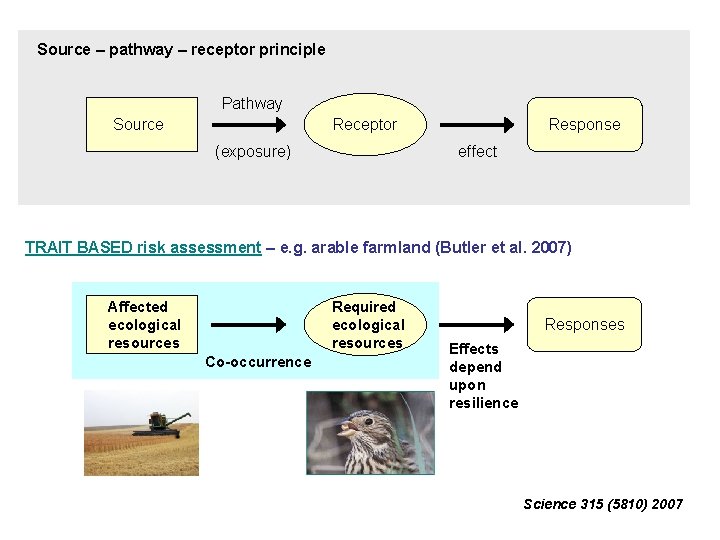 Source – pathway – receptor principle

Source

Pathway

(exposure)

Receptor

effect

Response

TRAIT BASED risk assessment – e.g. arable farmland (Butler et al. 2007)

Affected ecological resources

Co-occurrence

Required ecological resources

Effects depend upon resilience

Responses

Science 315 (5810) 2007